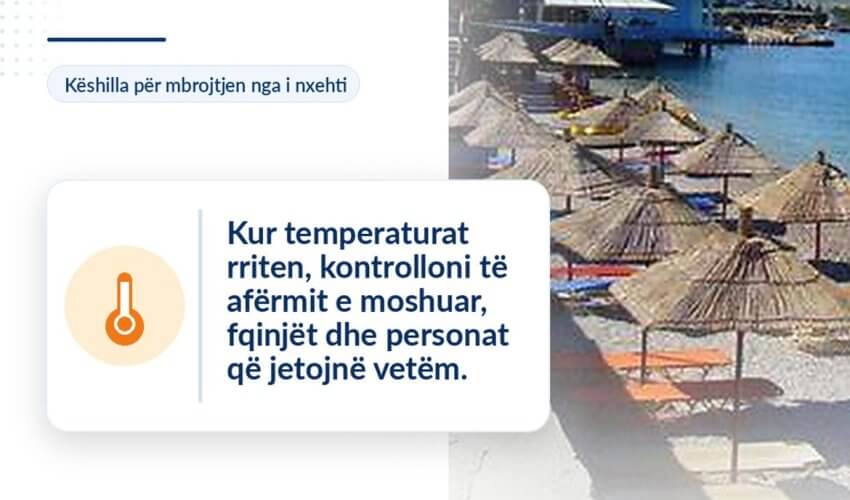 Këshilla për mbrojtjen nga i nxehti

Kur temperaturat rriten, kontrolloni të afërmit e moshuar, fqinjët dhe personat që jetojnë vetëm.